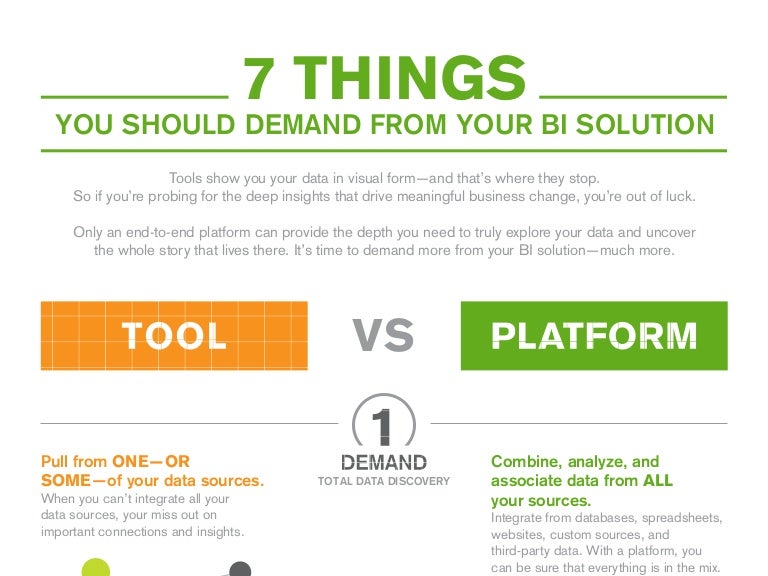 7 THINGS
YOU SHOULD DEMAND FROM YOUR BI SOLUTION

Tools show you your data in visual form—and that's where they stop. So if you're probing for the deep insights that drive meaningful business change, you're out of luck.

Only an end-to-end platform can provide the depth you need to truly explore your data and uncover the whole story that lives there. It's time to demand more from your BI solution—much more.

TOOL

VS

PLATFORM

1
DEMAND
TOTAL DATA DISCOVERY

Pull from ONE—OR SOME—of your data sources.
When you can't integrate all your data sources, your miss out on important connections and insights.

Combine, analyze, and associate data from ALL your sources.
Integrate from databases, spreadsheets, websites, custom sources, and third-party data. With a platform, you can be sure that everything is in the mix.